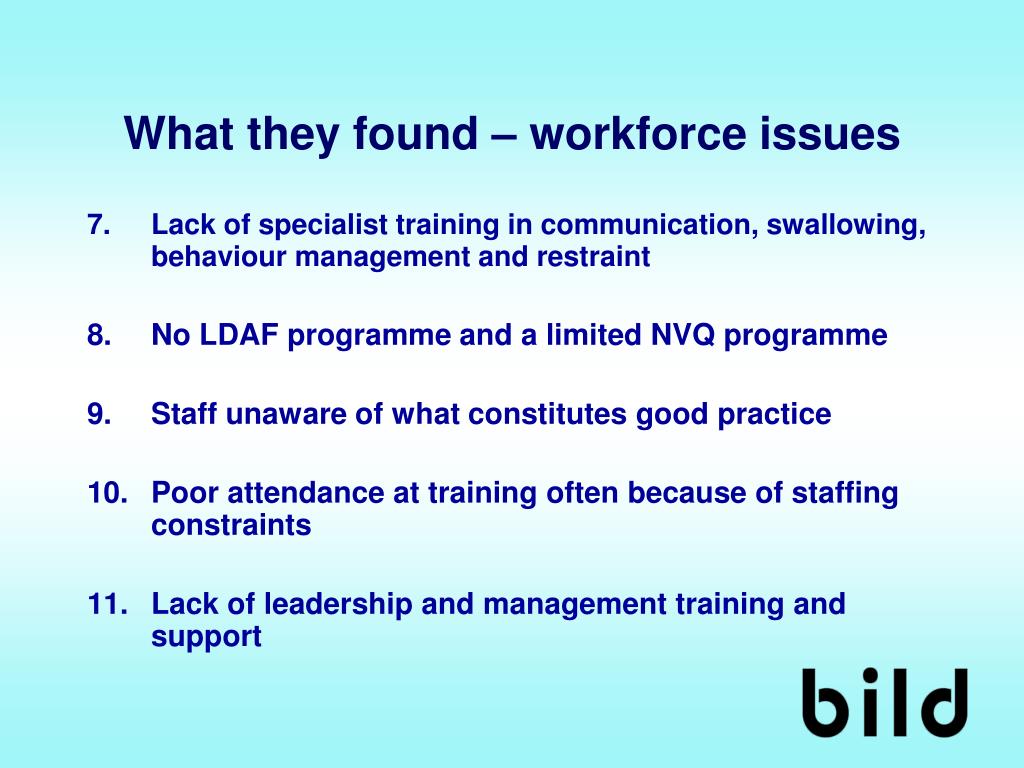 What they found – workforce issues

7. Lack of specialist training in communication, swallowing, behaviour management and restraint

8. No LDAF programme and a limited NVQ programme

9. Staff unaware of what constitutes good practice

10. Poor attendance at training often because of staffing constraints

11. Lack of leadership and management training and support

bild